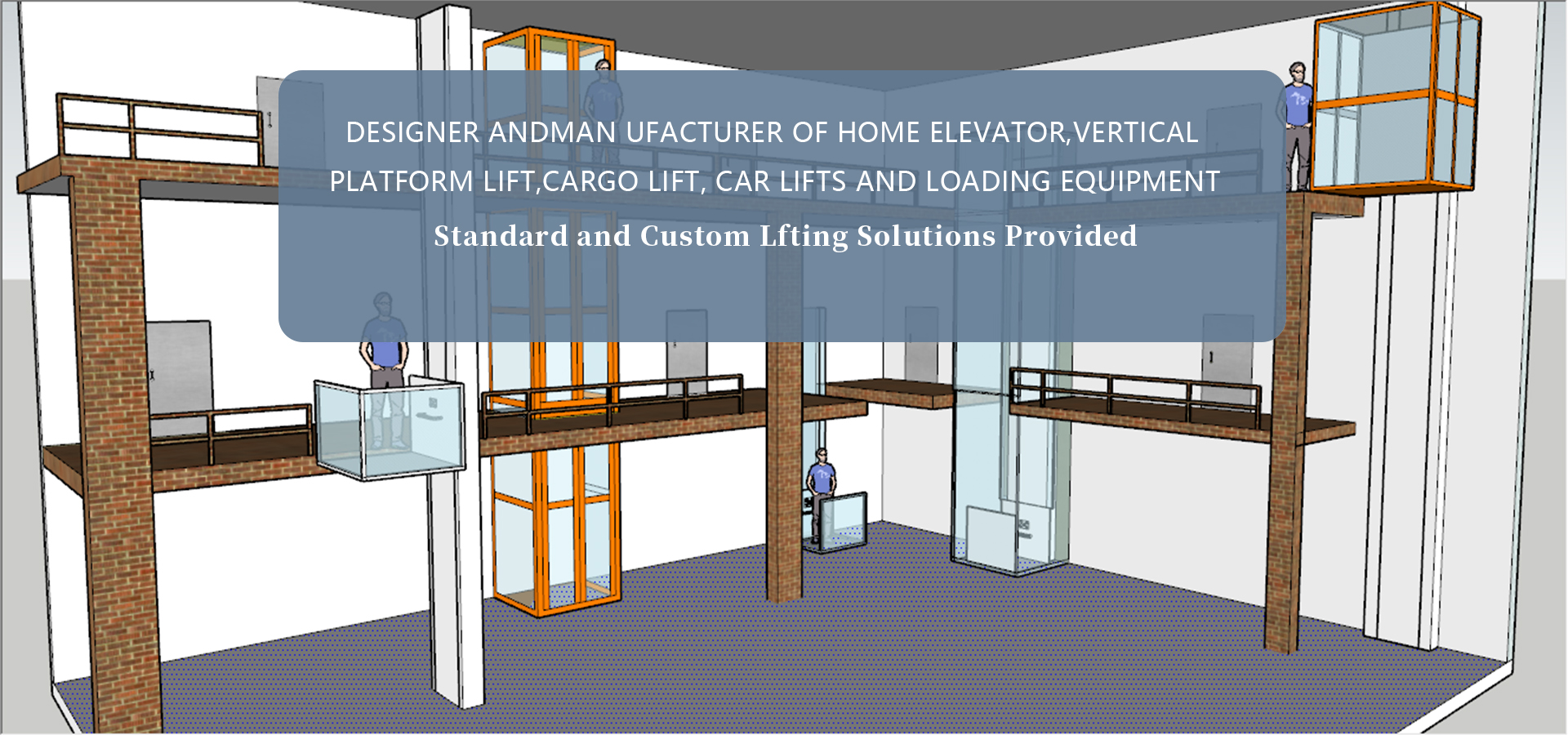 DESIGNER ANDMAN UFACTURER OF HOME ELEVATOR,VERTICAL PLATFORM LIFT,CARGO LIFT, CAR LIFTS AND LOADING EQUIPMENT

Standard and Custom Lfting Solutions Provided